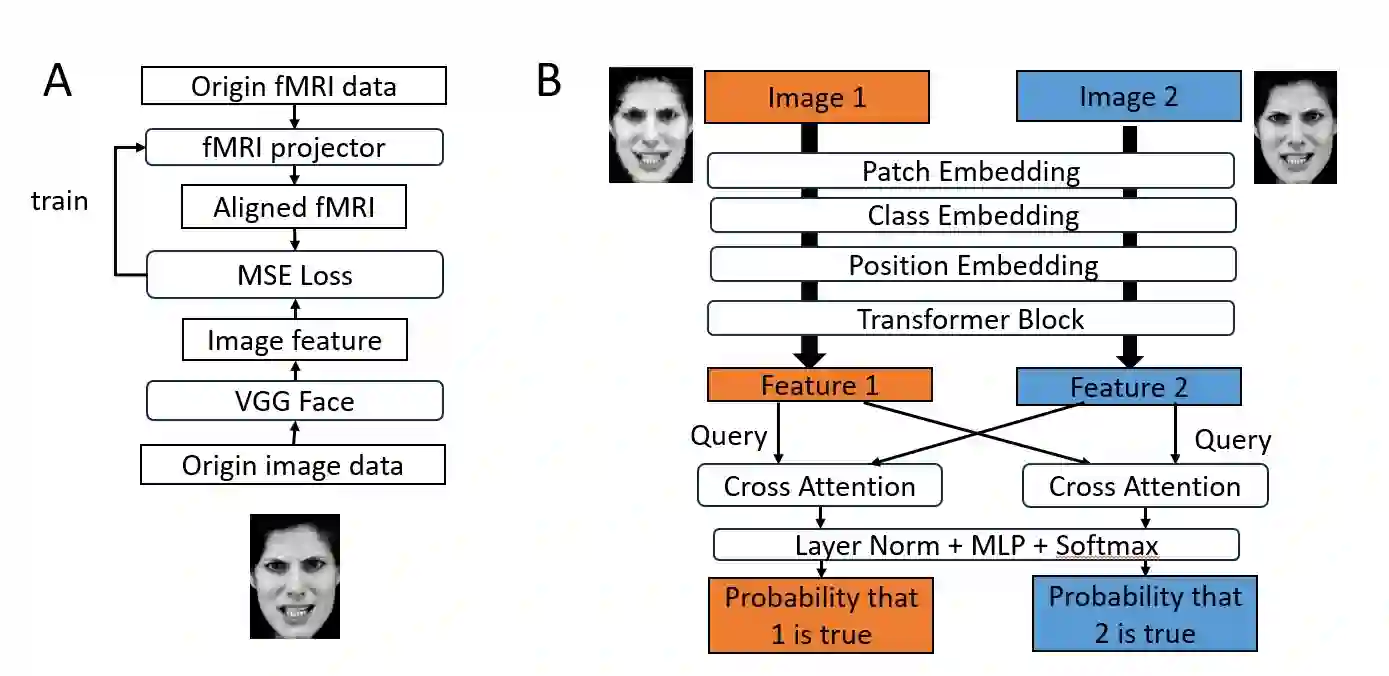 A

Origin fMRI data

fMRI projector

train

Aligned fMRI

MSE Loss

Image feature

VGG Face

Origin image data

B

Image 1

Image 2

Patch Embedding

Class Embedding

Position Embedding

Transformer Block

Feature 1

Feature 2

Query

Query

Cross Attention

Cross Attention

Layer Norm + MLP + Softmax

Probability that 1 is true

Probability that 2 is true